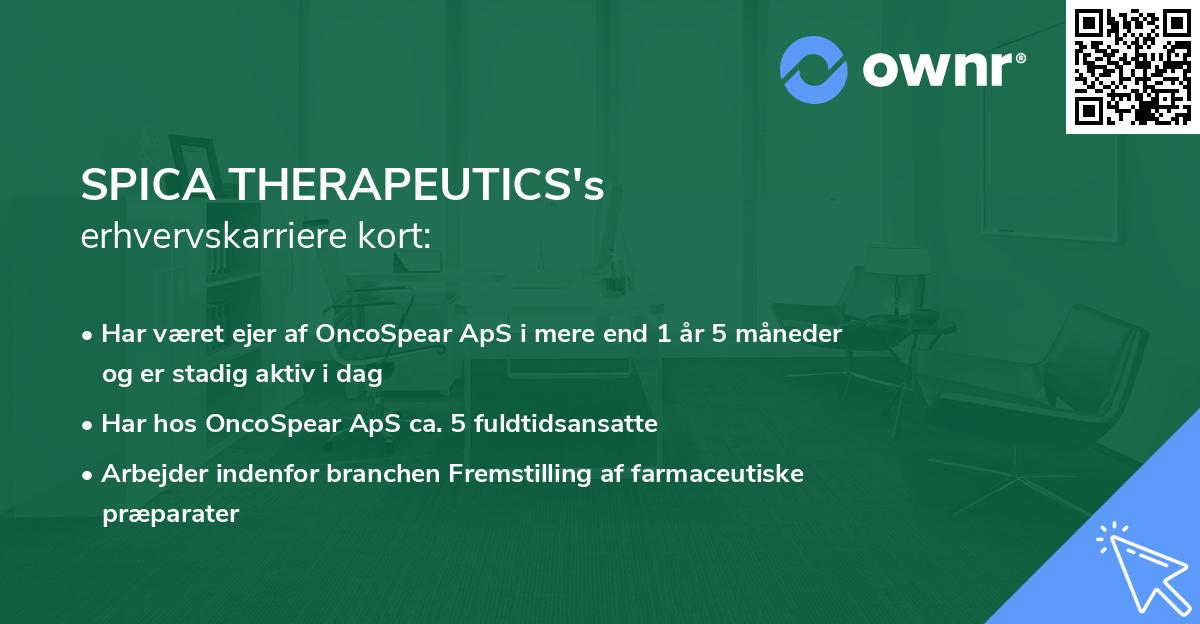 ownr®

SPICA THERAPEUTICS's
erhvervskarriere kort:

• Har været ejer af OncoSpear ApS i mere end 1 år 5 måneder og er stadig aktiv i dag

• Har hos OncoSpear ApS ca. 5 fuldtidsansatte

• Arbejder indenfor branchen Fremstilling af farmaceutiske præparater